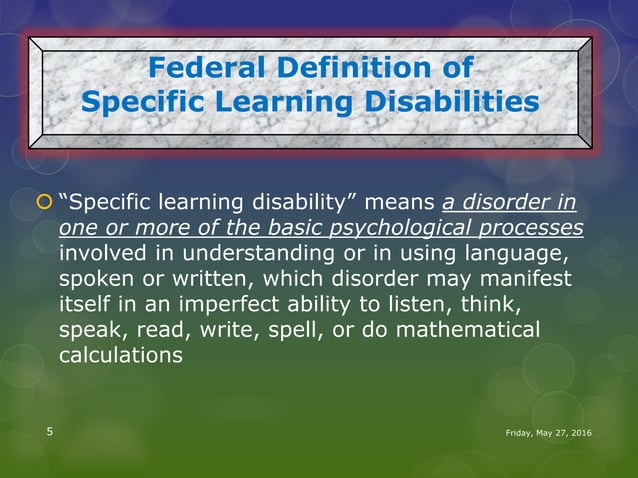 Federal Definition of Specific Learning Disabilities

“Specific learning disability” means a disorder in one or more of the basic psychological processes involved in understanding or in using language, spoken or written, which disorder may manifest itself in an imperfect ability to listen, think, speak, read, write, spell, or do mathematical calculations

5

Friday, May 27, 2016